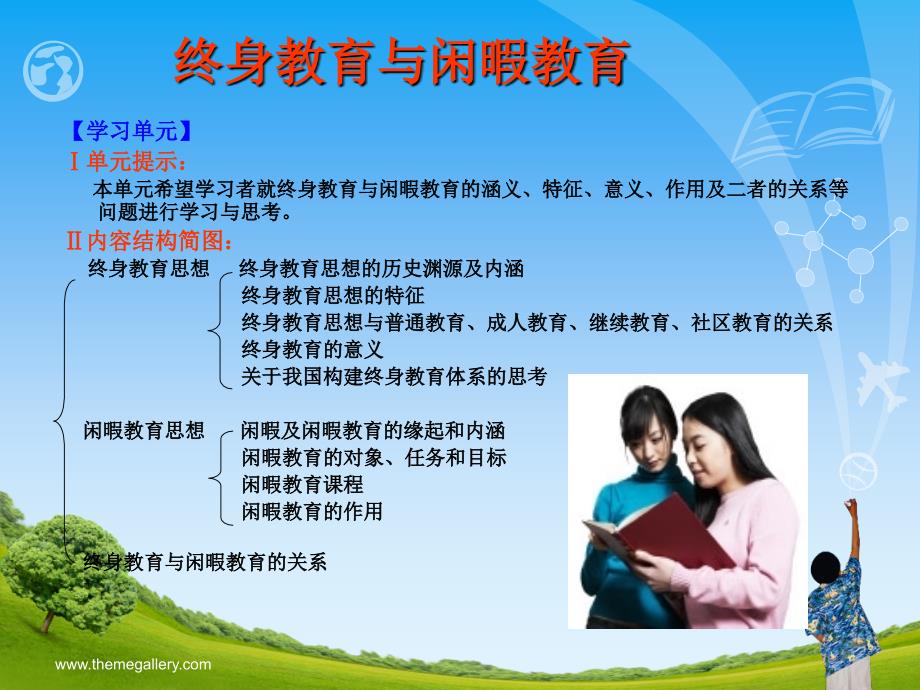 终身教育与闲暇教育

【学习单元】

Ⅰ单元提示：

本单元希望学习者就终身教育与闲暇教育的涵义、特征、意义、作用及二者的关系等问题进行学习与思考。

Ⅱ内容结构简图：

终身教育思想

终身教育思想的历史渊源及内涵

终身教育思想的特征

终身教育思想与普通教育、成人教育、继续教育、社区教育的关系

终身教育的意义

关于我国构建终身教育体系的思考

闲暇教育思想

闲暇及闲暇教育的缘起和内涵

闲暇教育的对象、任务和目标

闲暇教育课程

闲暇教育的作用

终身教育与闲暇教育的关系

www.themegallery.com